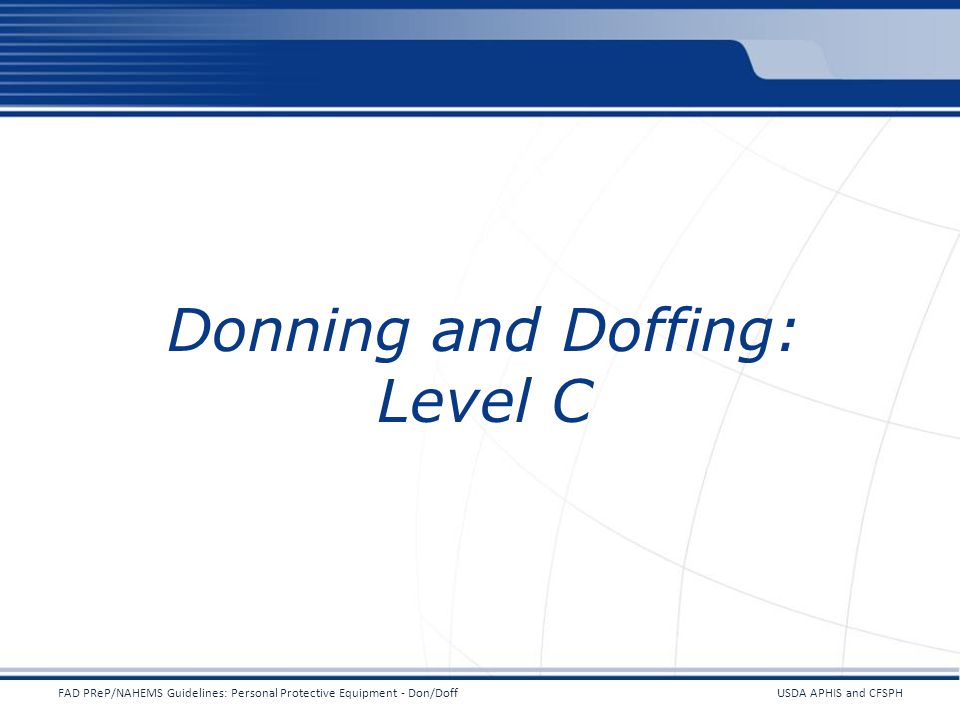 Donning and Doffing:
Level C

FAD PReP/NAHEMS Guidelines: Personal Protective Equipment - Don/Doff

USDA APHIS and CFSPH